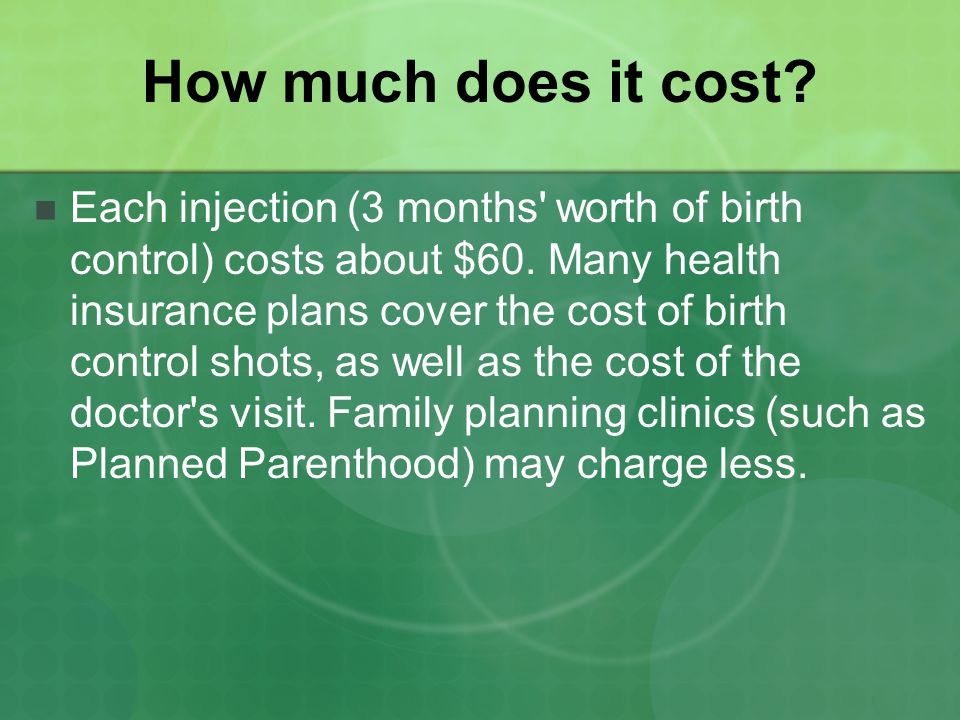 How much does it cost?

Each injection (3 months' worth of birth control) costs about \$60. Many health insurance plans cover the cost of birth control shots, as well as the cost of the doctor's visit. Family planning clinics (such as Planned Parenthood) may charge less.